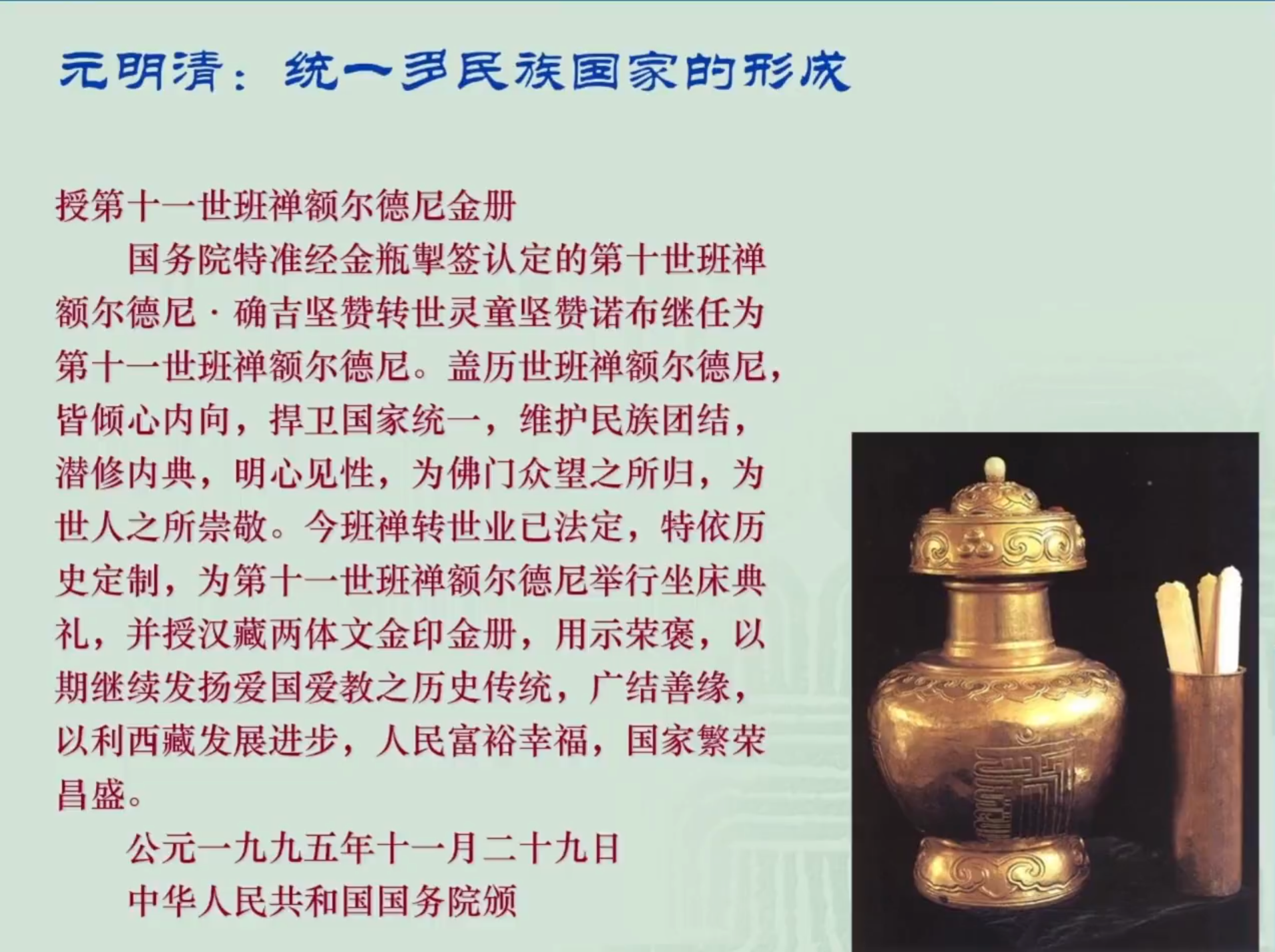 元明清：统一多民族国家的形成

授第十一世班禅额尔德尼金册

国务院特准经金瓶掣签认定的第十世班禅额尔德尼·确吉坚赞转世灵童坚赞诺布继任为第十一世班禅额尔德尼。盖历世班禅额尔德尼，皆倾心内向，捍卫国家统一，维护民族团结，潜修内典，明心见性，为佛门众望之所归，为世人之所崇敬。今班禅转世业已法定，特依历史定制，为第十一世班禅额尔德尼举行坐床典礼，并授汉藏两体文金印金册，用示荣褒，以期继续发扬爱国爱教之历史传统，广结善缘，以利西藏发展进步，人民富裕幸福，国家繁荣昌盛。

公元一九九五年十一月二十九日
中华人民共和国国务院颁